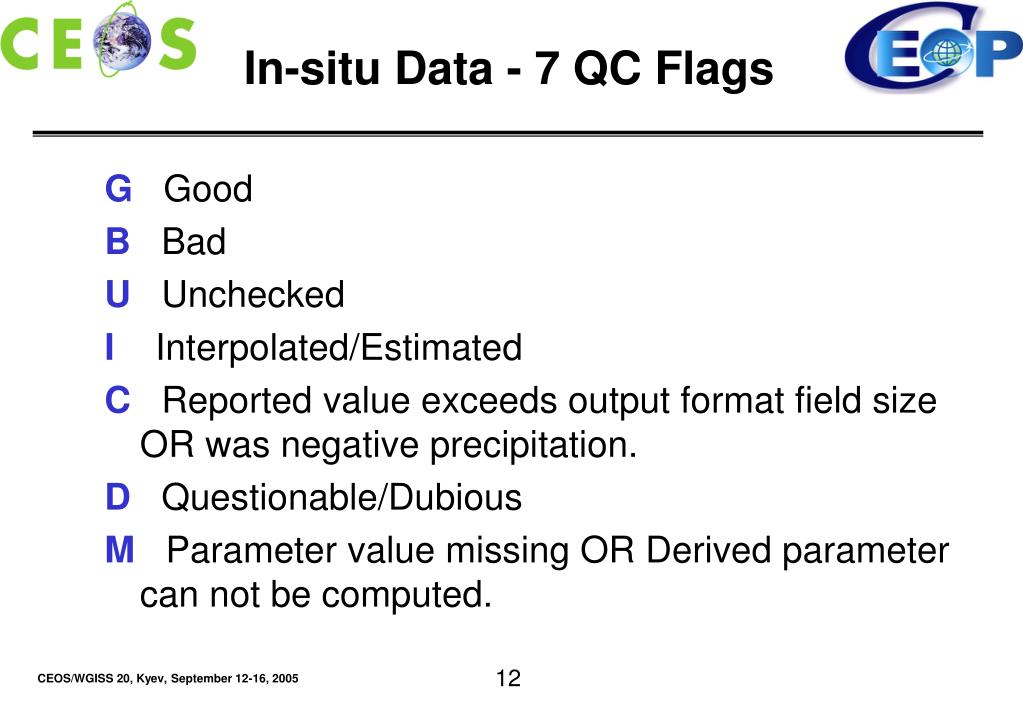 CEOS

In-situ Data - 7 QC Flags

CEOP

G Good

B Bad

U Unchecked

I Interpolated/Estimated

C Reported value exceeds output format field size OR was negative precipitation.

D Questionable/Dubious

M Parameter value missing OR Derived parameter can not be computed.

CEOS/WGISS 20, Kyev, September 12-16, 2005

12